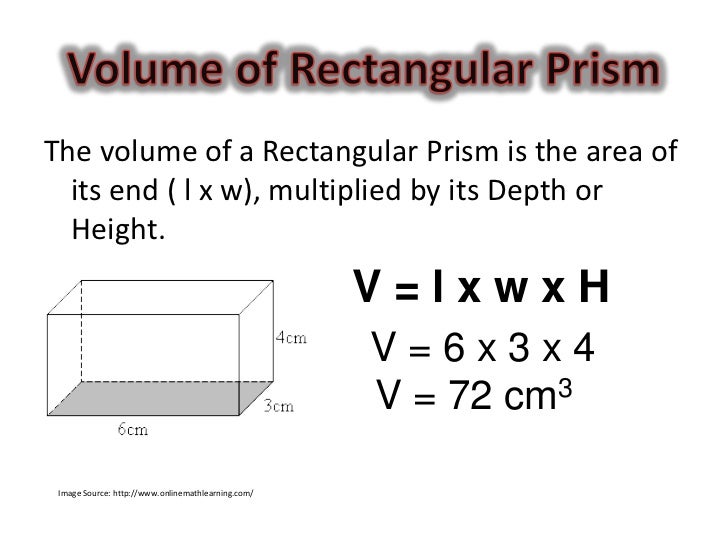 Volume of Rectangular Prism

The volume of a Rectangular Prism is the area of its end ( l x w), multiplied by its Depth or Height.

4cm

3cm

6cm

V = l x w x H

V = 6 x 3 x 4

V = 72 $cm^3$

Image Source: http://www.onlinemathlearning.com/